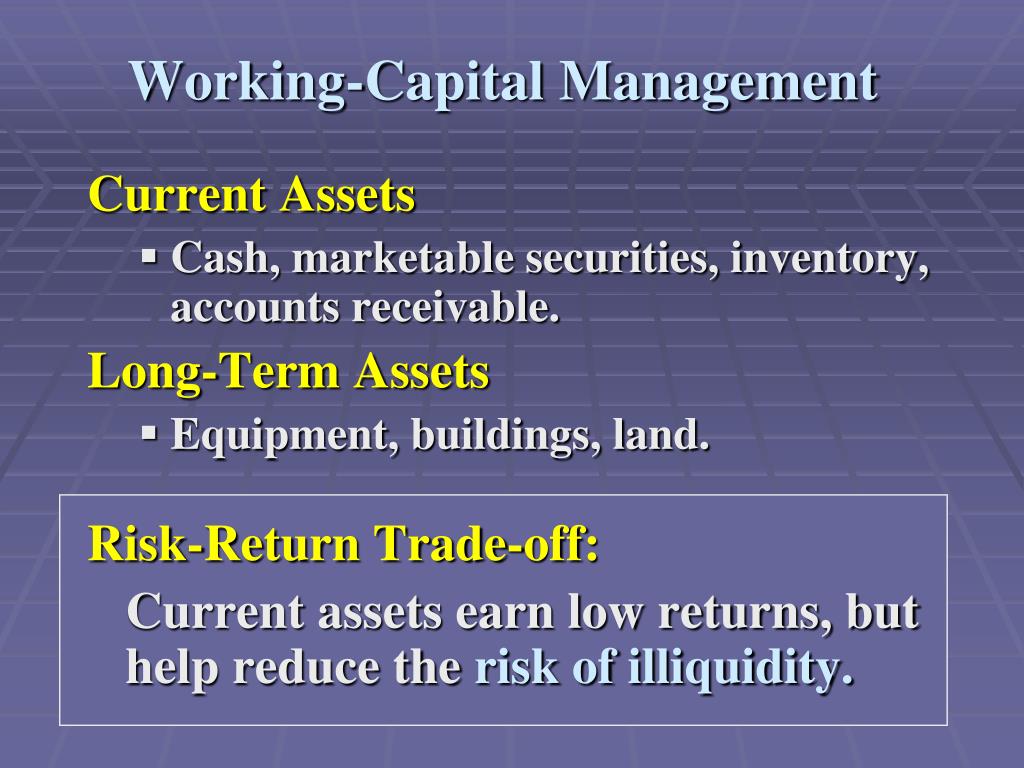 Working-Capital Management

Current Assets

▪ Cash, marketable securities, inventory, accounts receivable.

Long-Term Assets

▪ Equipment, buildings, land.

Risk-Return Trade-off:

Current assets earn low returns, but help reduce the risk of illiquidity.